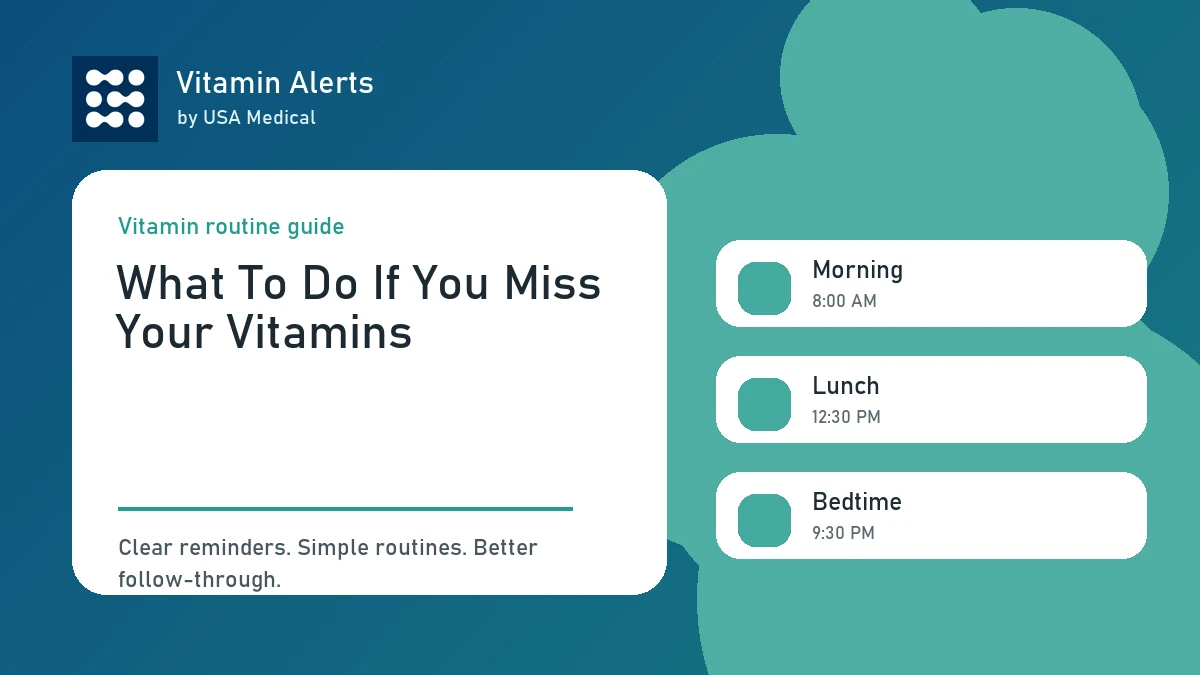 Vitamin Alerts
by USA Medical

Vitamin routine guide

What To Do If You Miss Your Vitamins

Clear reminders. Simple routines. Better follow-through.

Morning
8:00 AM

Lunch
12:30 PM

Bedtime
9:30 PM